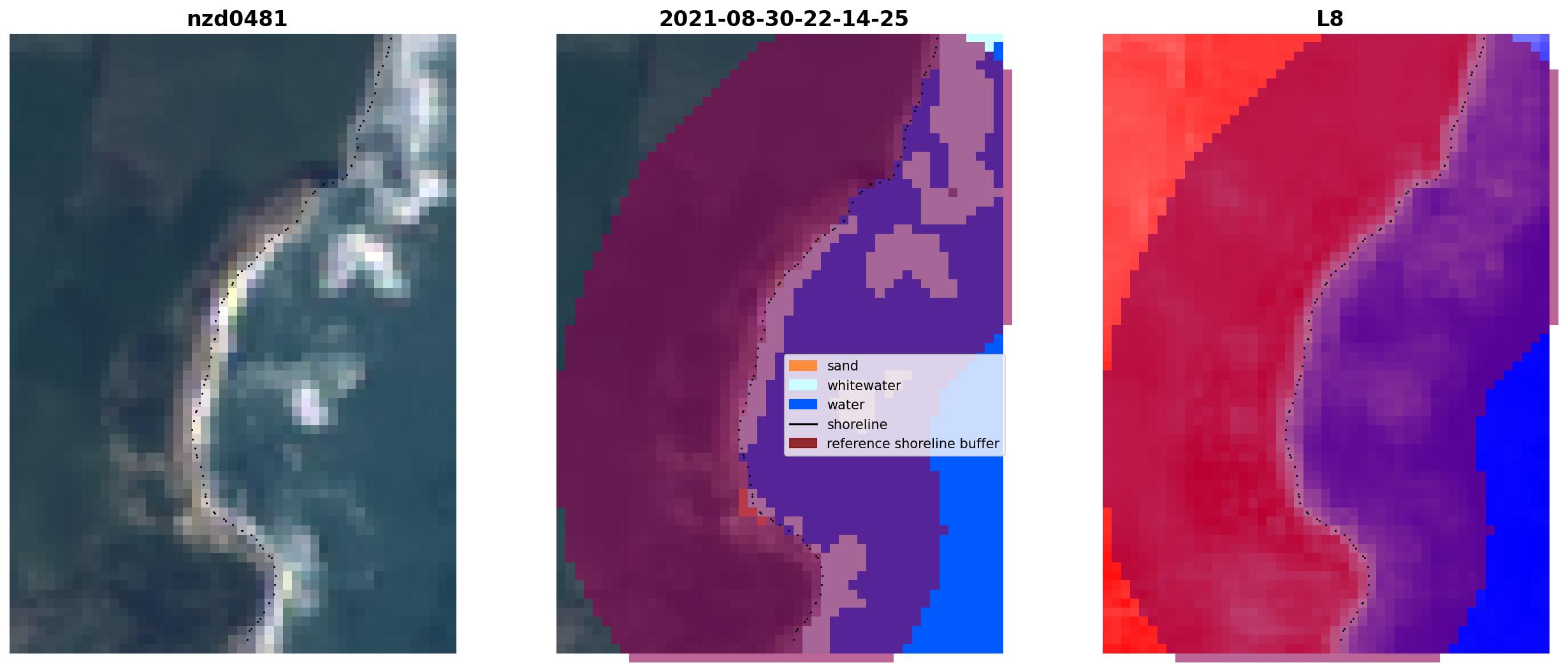 nzd0481

2021-08-30-22-14-25

sand
whitewater
water
shoreline
reference shoreline buffer

L8